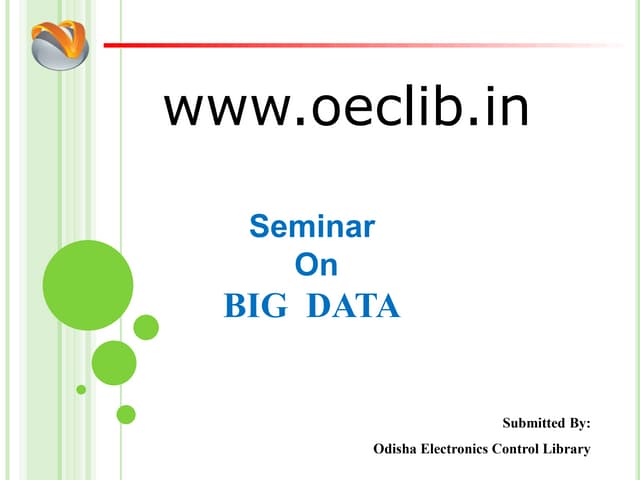 www.oeclib.in

Seminar
On
BIG DATA

Submitted By:
Odisha Electronics Control Library